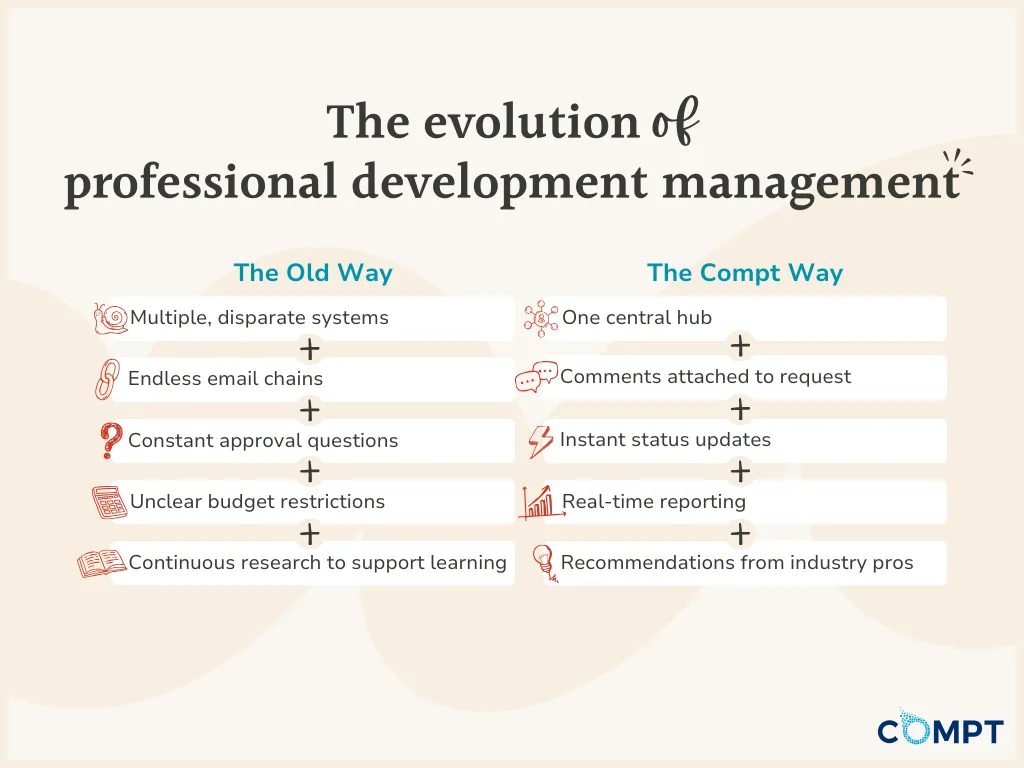 The evolution of professional development management

The Old Way

Multiple, disparate systems
+
Endless email chains
+
Constant approval questions
+
Unclear budget restrictions
+
Continuous research to support learning

The Compt Way

One central hub
+
Comments attached to request
+
Instant status updates
+
Real-time reporting
+
Recommendations from industry pros

COMPT